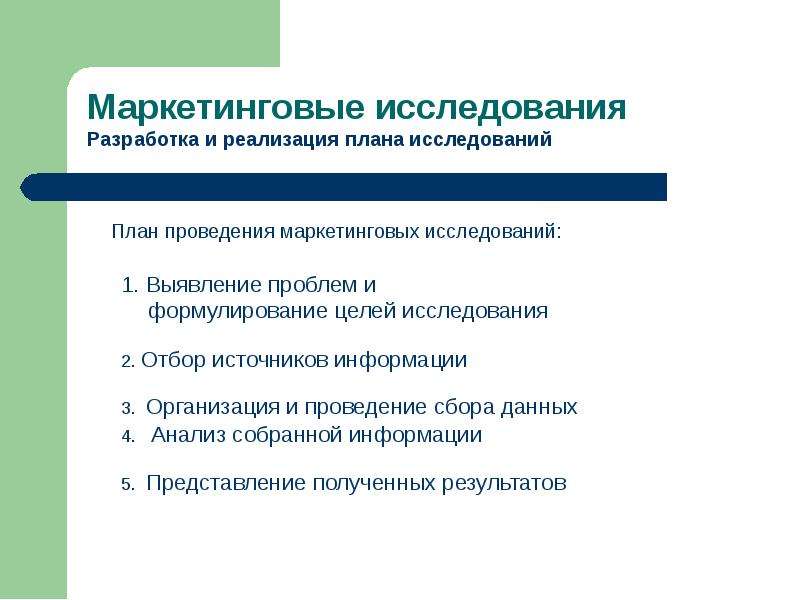 Маркетинговые исследования
Разработка и реализация плана исследований

План проведения маркетинговых исследований:

1. Выявление проблем и формулирование целей исследования

2. Отбор источников информации

3. Организация и проведение сбора данных
4. Анализ собранной информации

5. Представление полученных результатов